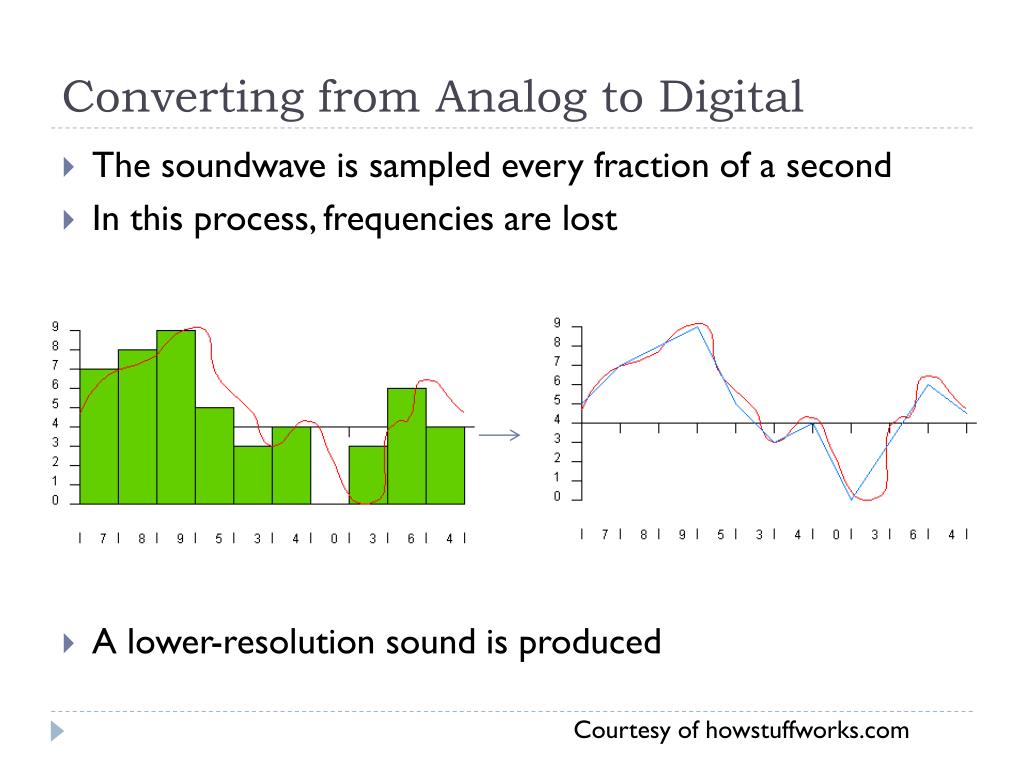 Converting from Analog to Digital

The soundwave is sampled every fraction of a second

In this process, frequencies are lost

9
8
7
6
5
4
3
2
1
0

| 7 | 8 | 9 | 5 | 3 | 4 | 0 | 3 | 6 | 4 |

9
8
7
6
5
4
3
2
1
0

| 7 | 8 | 9 | 5 | 3 | 4 | 0 | 3 | 6 | 4 |

A lower-resolution sound is produced

Courtesy of howstuffworks.com